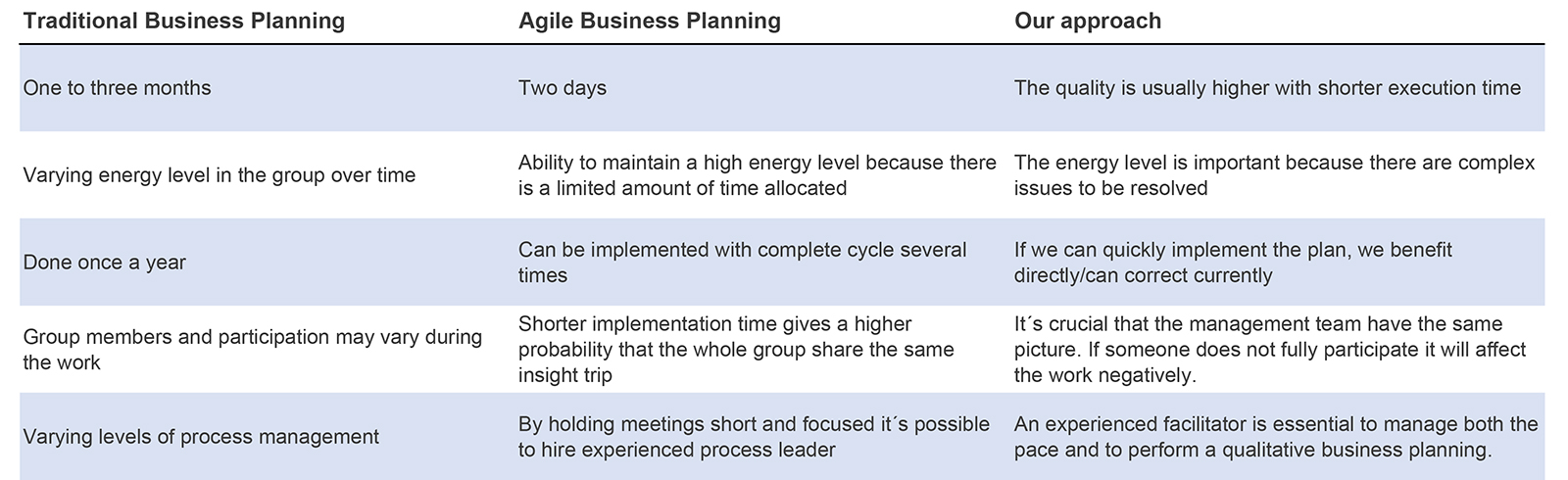 | Traditional Business Planning | Agile Business Planning | Our approach |
|---|---|---|
| One to three months | Two days | The quality is usually higher with shorter execution time |
| Varying energy level in the group over time | Ability to maintain a high energy level because there is a limited amount of time allocated | The energy level is important because there are complex issues to be resolved |
| Done once a year | Can be implemented with complete cycle several times | If we can quickly implement the plan, we benefit directly/can correct currently |
| Group members and participation may vary during the work | Shorter implementation time gives a higher probability that the whole group share the same insight trip | It´s crucial that the management team have the same picture. If someone does not fully participate it will affect the work negatively. |
| Varying levels of process management | By holding meetings short and focused it´s possible to hire experienced process leader | An experienced facilitator is essential to manage both the pace and to perform a qualitative business planning. |